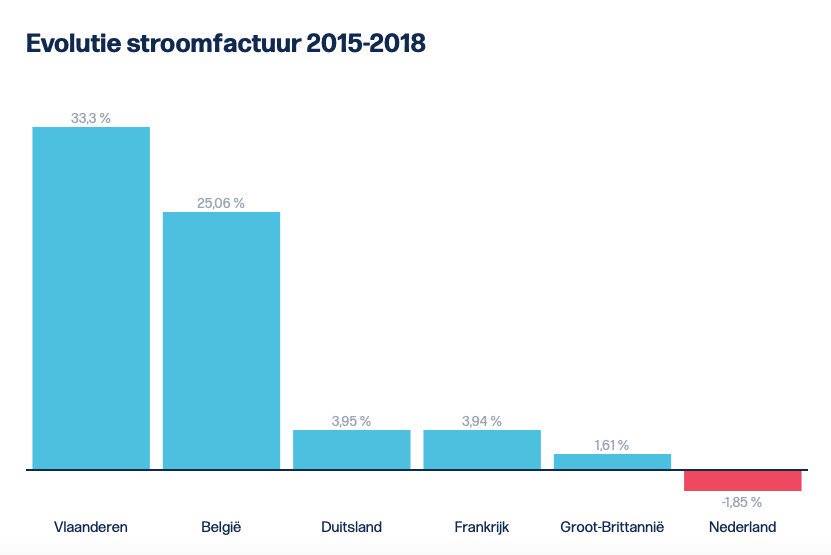 Evolutie stroomfactuur 2015-2018

33,3 %
25,06 %
3,95 %
3,94 %
1,61 %
-1,85 %

Vlaanderen
België
Duitsland
Frankrijk
Groot-Brittannië
Nederland